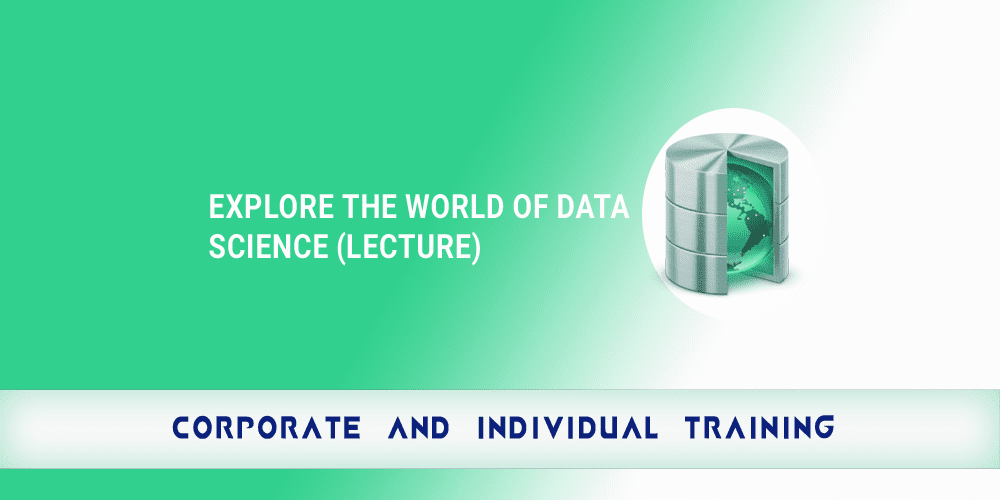 EXPLORE THE WORLD OF DATA SCIENCE (LECTURE)

CORPORATE AND INDIVIDUAL TRAINING